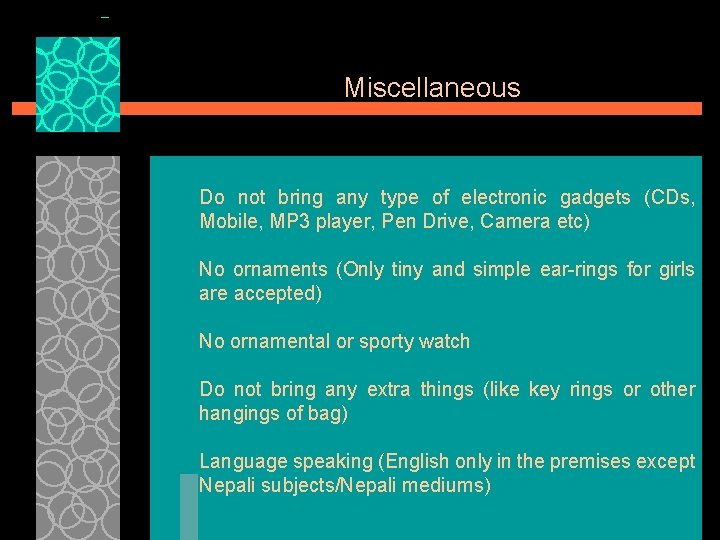 Miscellaneous

Do not bring any type of electronic gadgets (CDs, Mobile, MP3 player, Pen Drive, Camera etc)

No ornaments (Only tiny and simple ear-rings for girls are accepted)

No ornamental or sporty watch

Do not bring any extra things (like key rings or other hangings of bag)

Language speaking (English only in the premises except Nepali subjects/Nepali mediums)